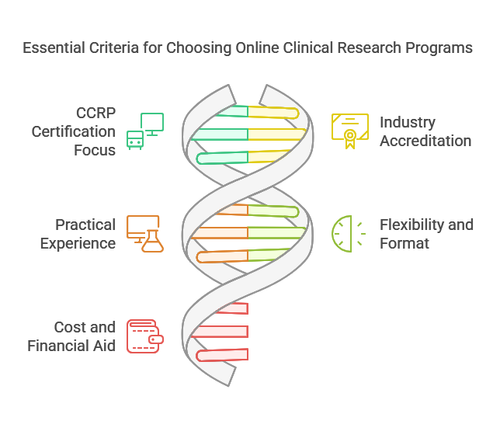 Essential Criteria for Choosing Online Clinical Research Programs

CCRP Certification Focus

Industry Accreditation

Practical Experience

Flexibility and Format

Cost and Financial Aid